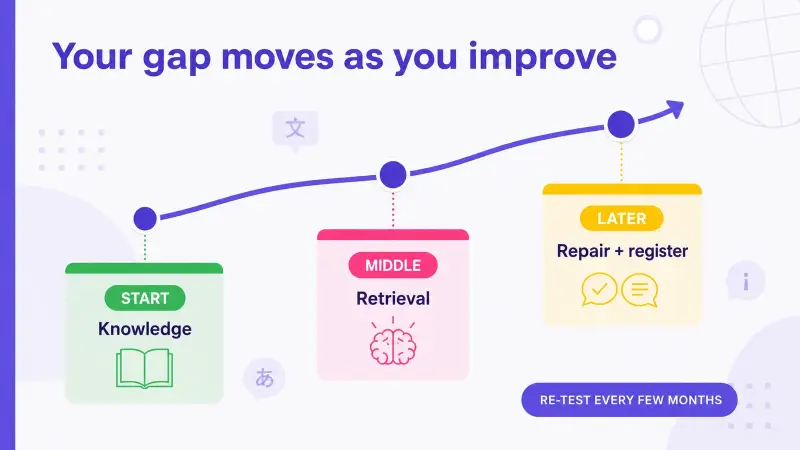 Your gap moves as you improve

文

START
Knowledge

あ

MIDDLE
Retrieval

LATER
Repair + register

i

RE-TEST EVERY FEW MONTHS